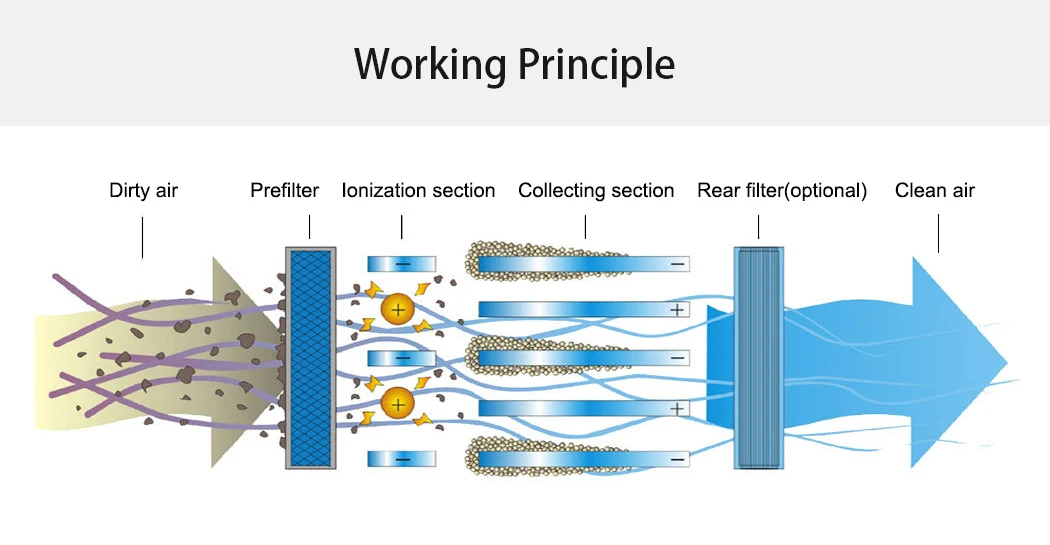 Working Principle

Dirty air
Prefilter
Ionization section
Collecting section
Rear filter(optional)
Clean air

−
+
−
+
−
−
+
−
+
−